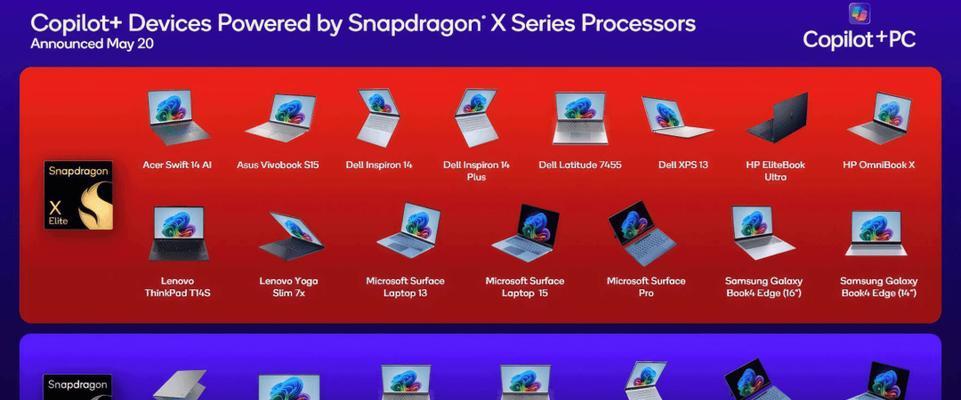 Copilot+ Devices Powered by Snapdragon® X Series Processors
Announced May 20

Copilot+PC

Snapdragon X Elite

Acer Swift 14 AI
Asus Vivobook S15
Dell Inspiron 14
Dell Inspiron 14 Plus
Dell Latitude 7455
Dell XPS 13
HP EliteBook Ultra
HP OmniBook X

Lenovo ThinkPad T14S
Lenovo Yoga Slim 7x
Microsoft Surface Laptop 13
Microsoft Surface Laptop 15
Microsoft Surface Pro
Samsung Galaxy Book4 Edge (16")
Samsung Galaxy Book4 Edge (14")

Snapdragon